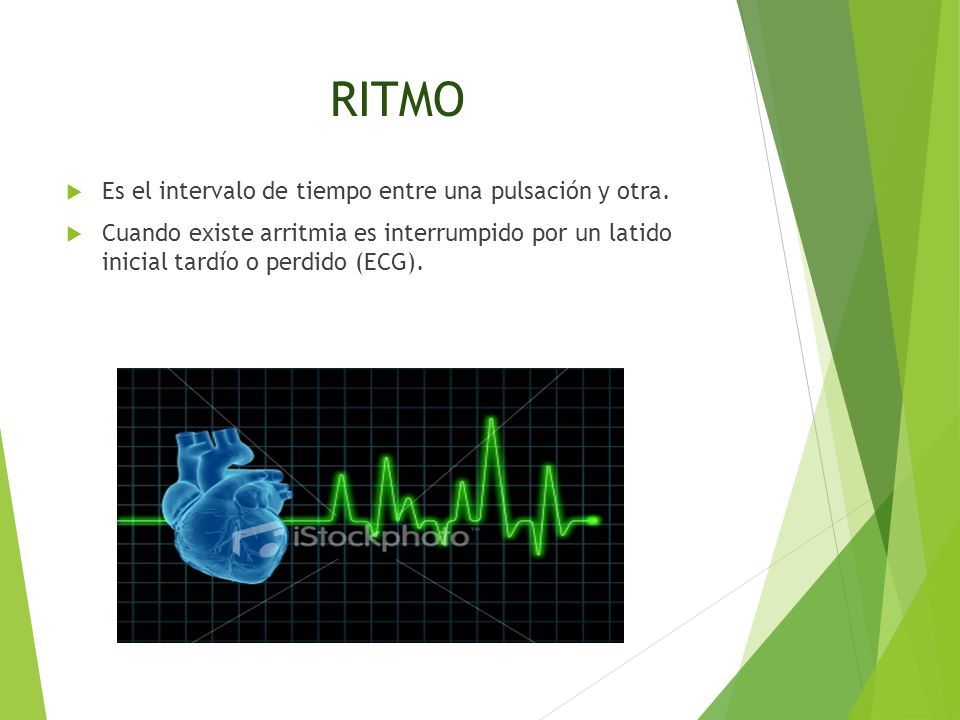 RITMO

Es el intervalo de tiempo entre una pulsación y otra.

Cuando existe arritmia es interrumpido por un latido inicial tardío o perdido (ECG).

iStockphoto